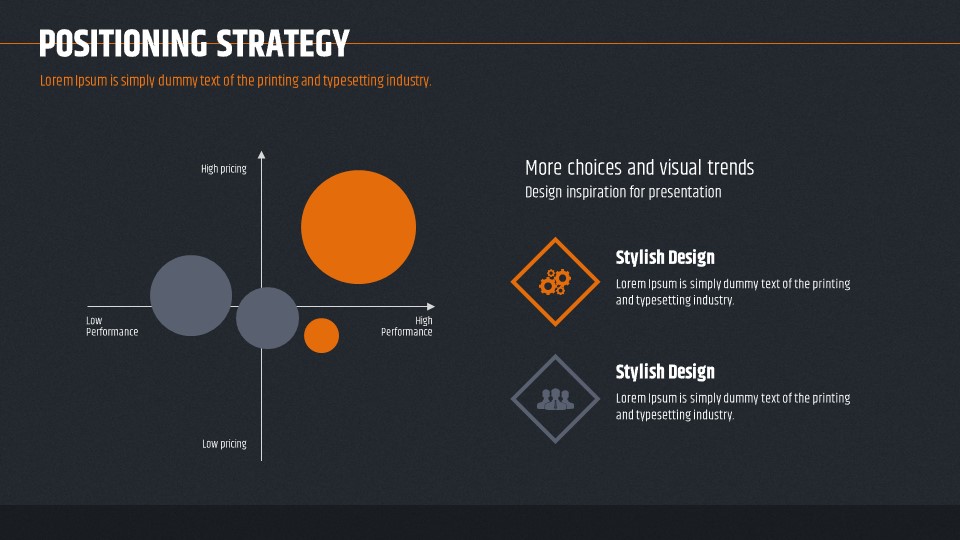 POSITIONING STRATEGY

Lorem Ipsum is simply dummy text of the printing and typesetting industry.

High pricing

Low Performance

High Performance

Low pricing

More choices and visual trends

Design inspiration for presentation

Stylish Design

Lorem Ipsum is simply dummy text of the printing and typesetting industry.

Stylish Design

Lorem Ipsum is simply dummy text of the printing and typesetting industry.